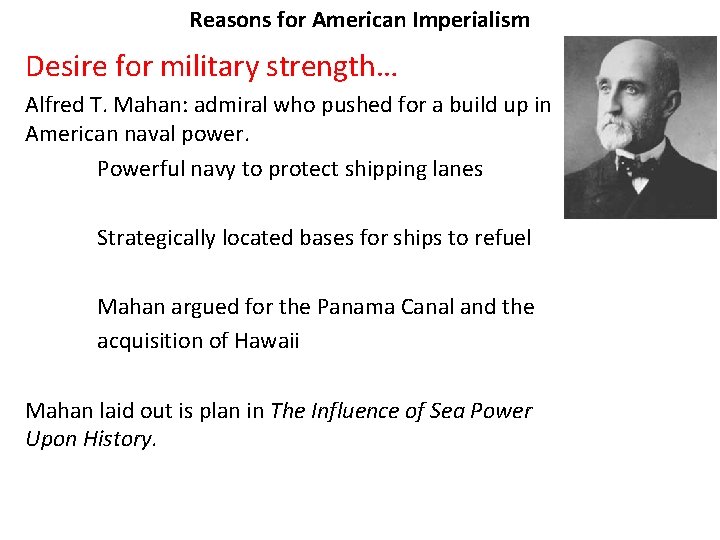 Reasons for American Imperialism

Desire for military strength…

Alfred T. Mahan: admiral who pushed for a build up in American naval power.

Powerful navy to protect shipping lanes

Strategically located bases for ships to refuel

Mahan argued for the Panama Canal and the acquisition of Hawaii

Mahan laid out is plan in The Influence of Sea Power Upon History.